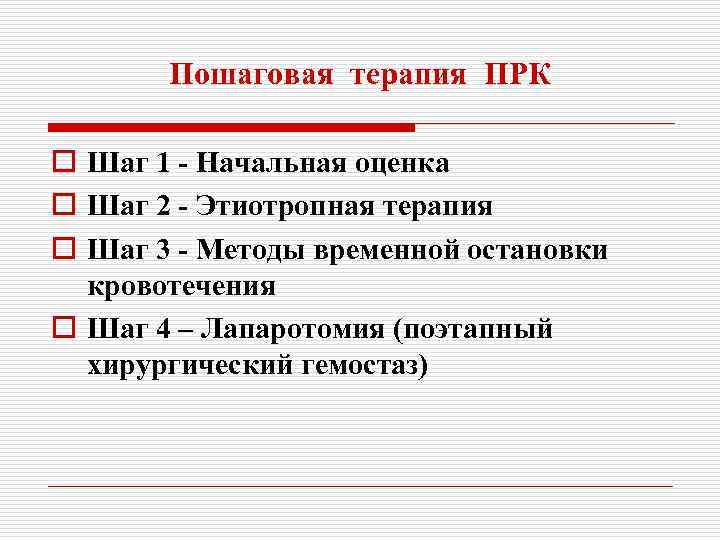 Пошаговая терапия ПРК

Шаг 1 - Начальная оценка

Шаг 2 - Этиотропная терапия

Шаг 3 - Методы временной остановки кровотечения

Шаг 4 – Лапаротомия (поэтапный хирургический гемостаз)